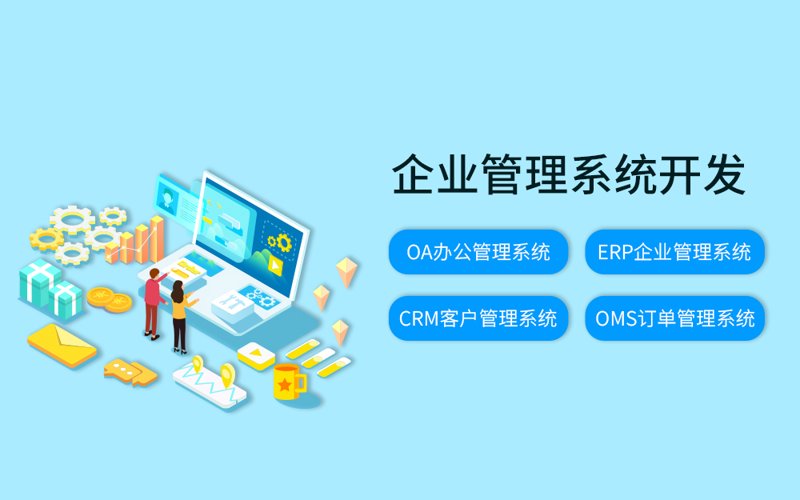 企业管理系统开发

OA办公管理系统

ERP企业管理系统

CRM客户管理系统

OMS订单管理系统